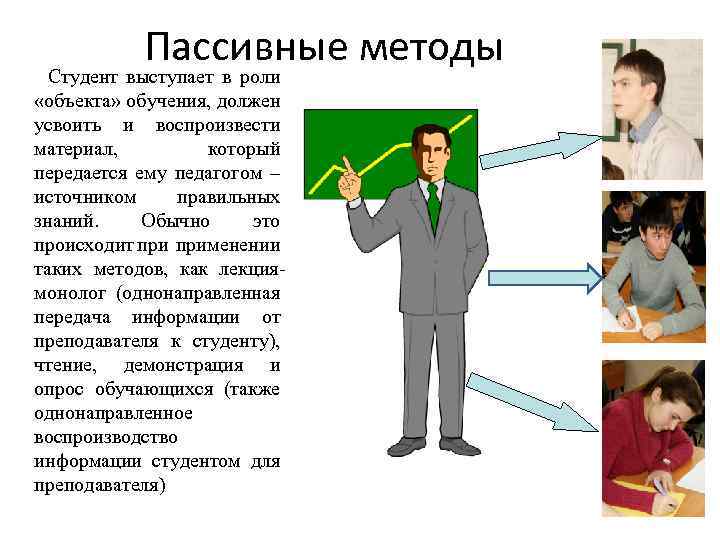 Пассивные методы

Студент выступает в роли «объекта» обучения, должен усвоить и воспроизвести материал, который передается ему педагогом – источником правильных знаний. Обычно это происходит при применении таких методов, как лекция-монолог (однонаправленная передача информации от преподавателя к студенту), чтение, демонстрация и опрос обучающихся (также однонаправленное воспроизводство информации студентом для преподавателя)